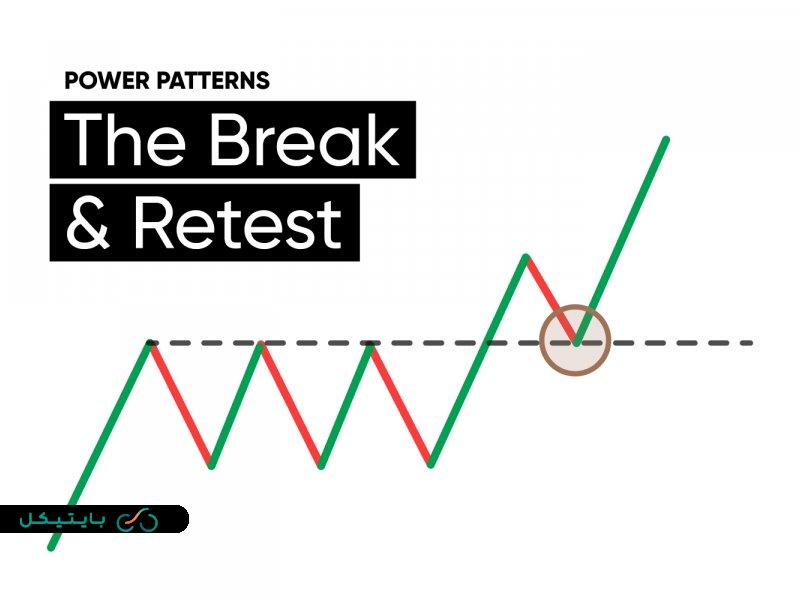 POWER PATTERNS

The Break & Retest

بایتیکل